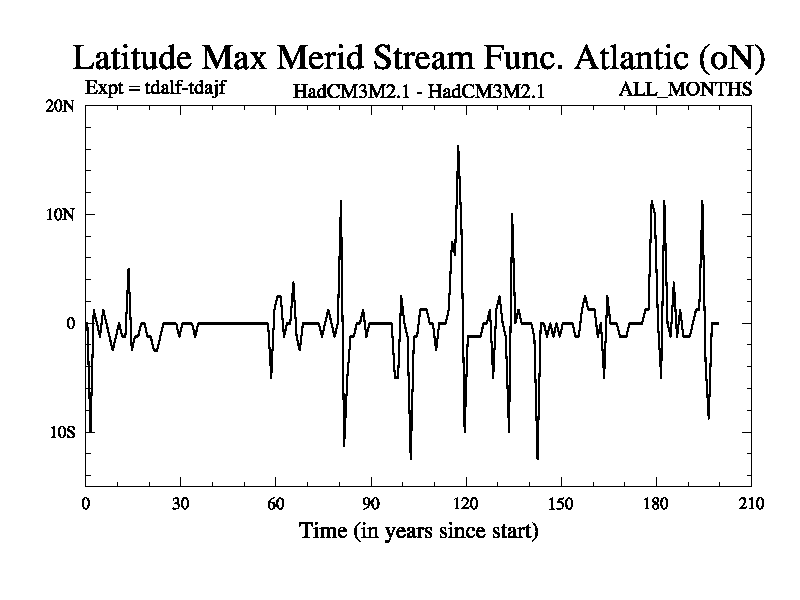 Latitude Max Merid Stream Func. Atlantic (oN)

Expt = tdalf-tdajf HadCM3M2.1 - HadCM3M2.1 ALL_MONTHS

20N
10N
0
10S

0 30 60 90 120 150 180 210

Time (in years since start)